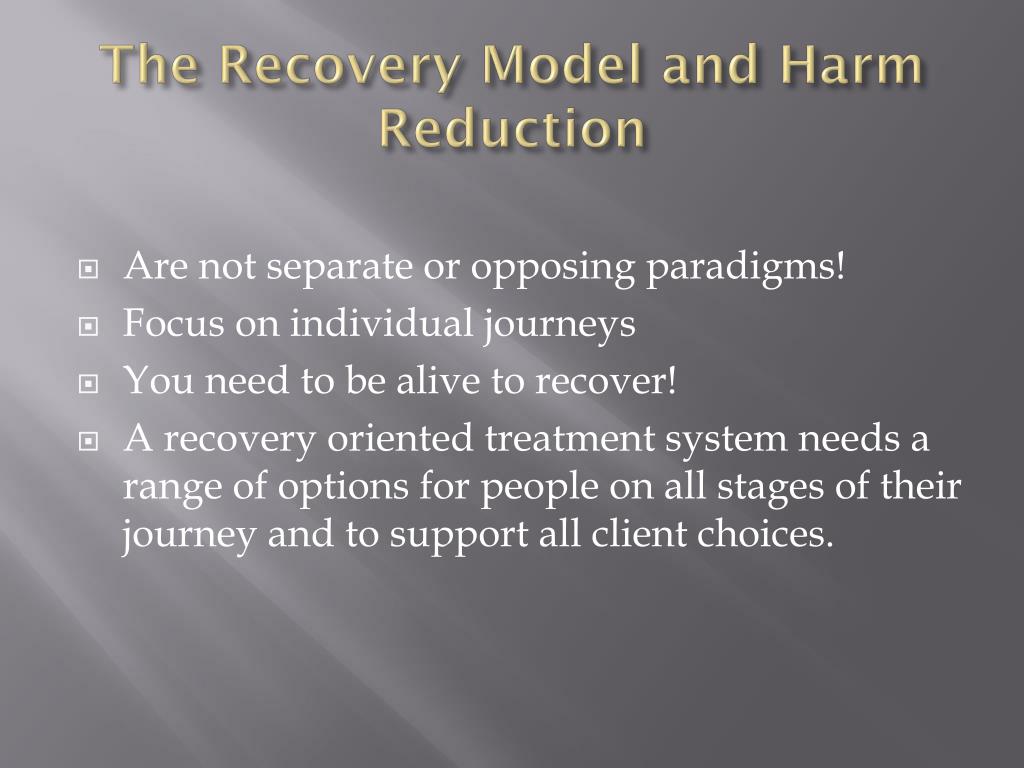 The Recovery Model and Harm Reduction

- Are not separate or opposing paradigms!
- Focus on individual journeys
- You need to be alive to recover!
- A recovery oriented treatment system needs a range of options for people on all stages of their journey and to support all client choices.